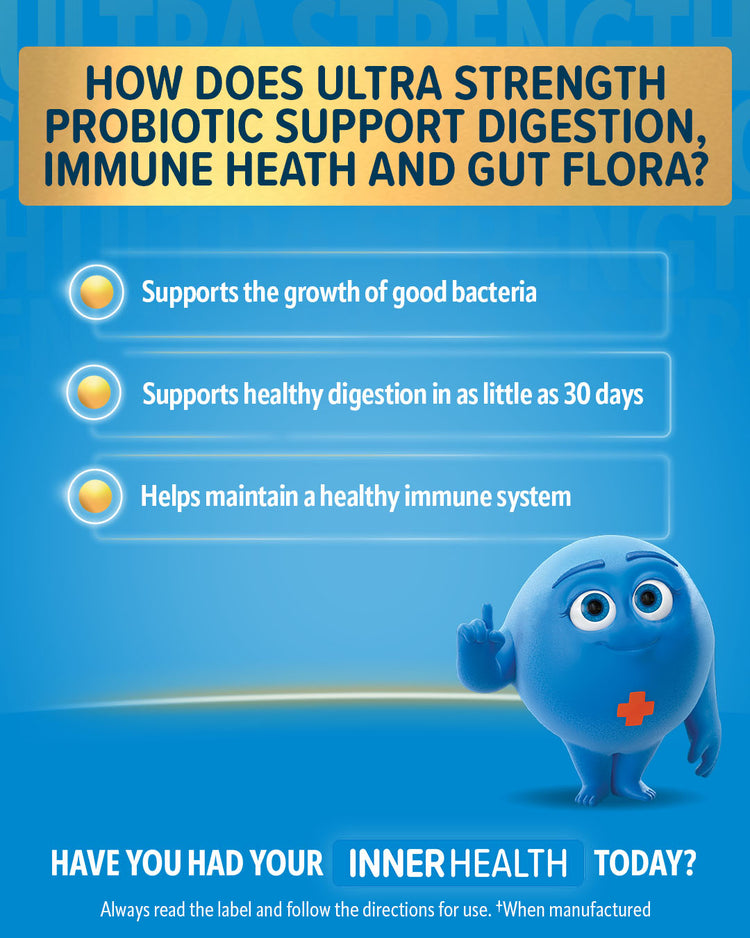 HOW DOES ULTRA STRENGTH PROBIOTIC SUPPORT DIGESTION, IMMUNE HEATH AND GUT FLORA?

Supports the growth of good bacteria

Supports healthy digestion in as little as 30 days

Helps maintain a healthy immune system

HAVE YOU HAD YOUR INNER HEALTH TODAY?

Always read the label and follow the directions for use. †When manufactured